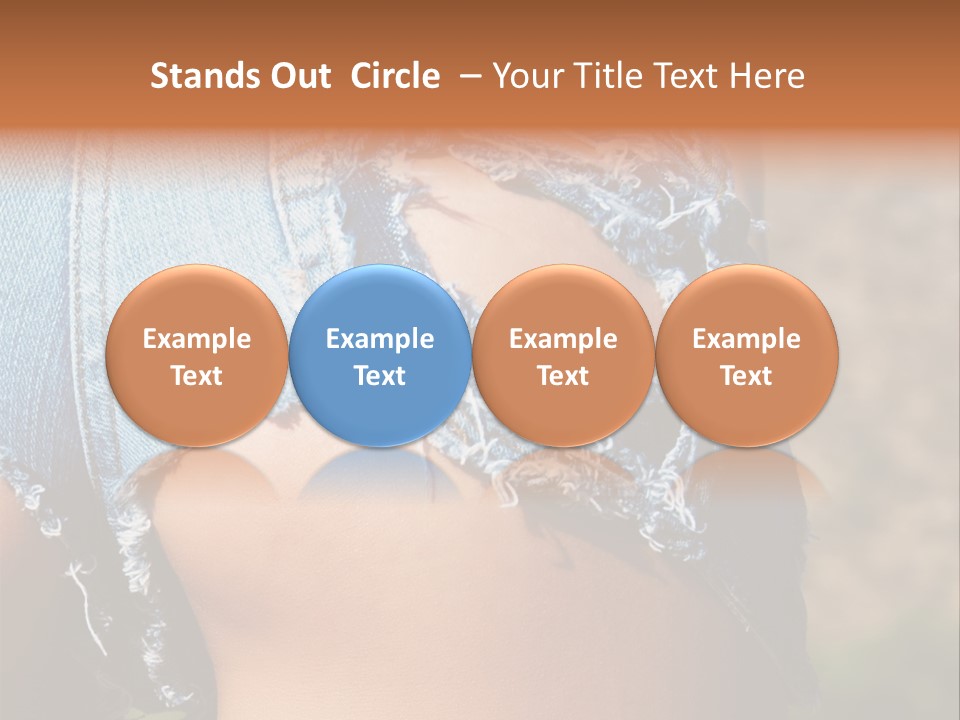 Stands Out Circle – Your Title Text Here

Example Text

Example Text

Example Text

Example Text